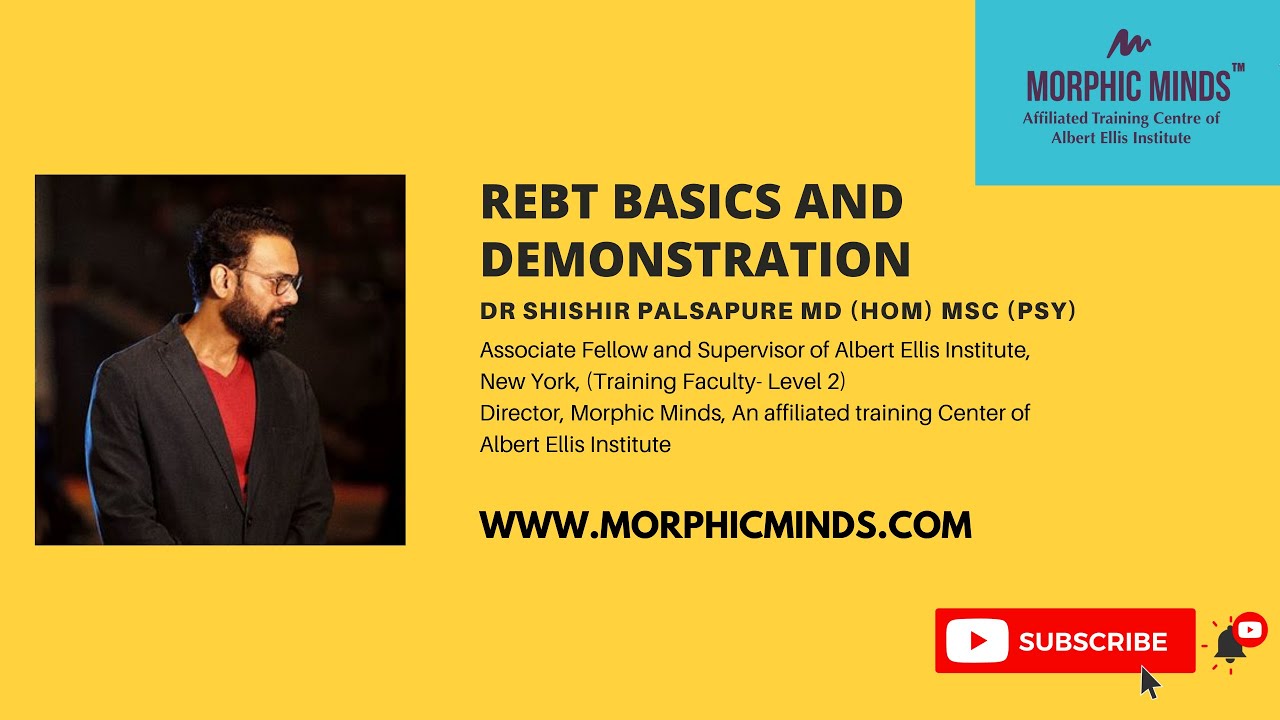 MORPHIC MINDS™
Affiliated Training Centre of Albert Ellis Institute

REBT BASICS AND DEMONSTRATION

DR SHISHIR PALSAPURE MD (HOM) MSC (PSY)

Associate Fellow and Supervisor of Albert Ellis Institute, New York, (Training Faculty- Level 2)
Director, Morphic Minds, An affiliated training Center of Albert Ellis Institute

WWW.MORPHICMINDS.COM

SUBSCRIBE